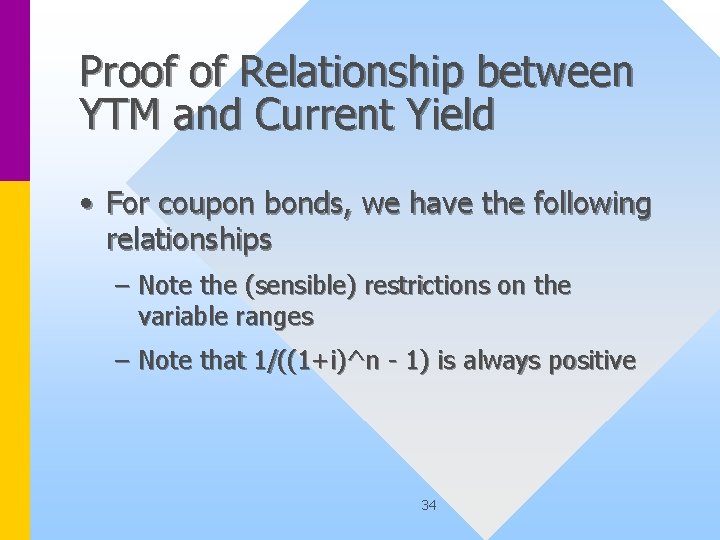 Proof of Relationship between YTM and Current Yield

• For coupon bonds, we have the following relationships

– Note the (sensible) restrictions on the variable ranges

– Note that 1/((1+i)^n - 1) is always positive

34